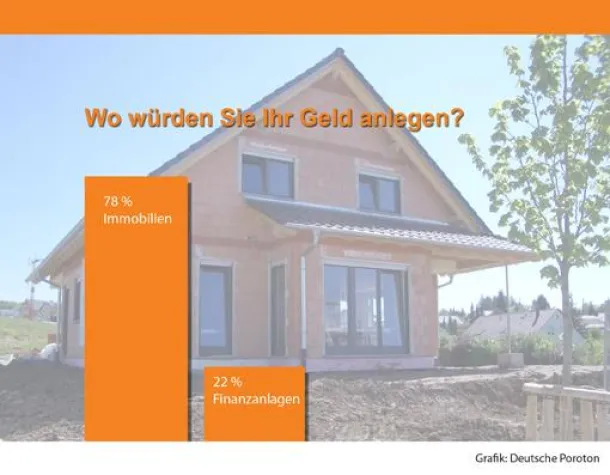 Wo würden Sie Ihr Geld anlegen?

78 %
Immobilien

22 %
Finanzanlagen

Grafik: Deutsche Poroton